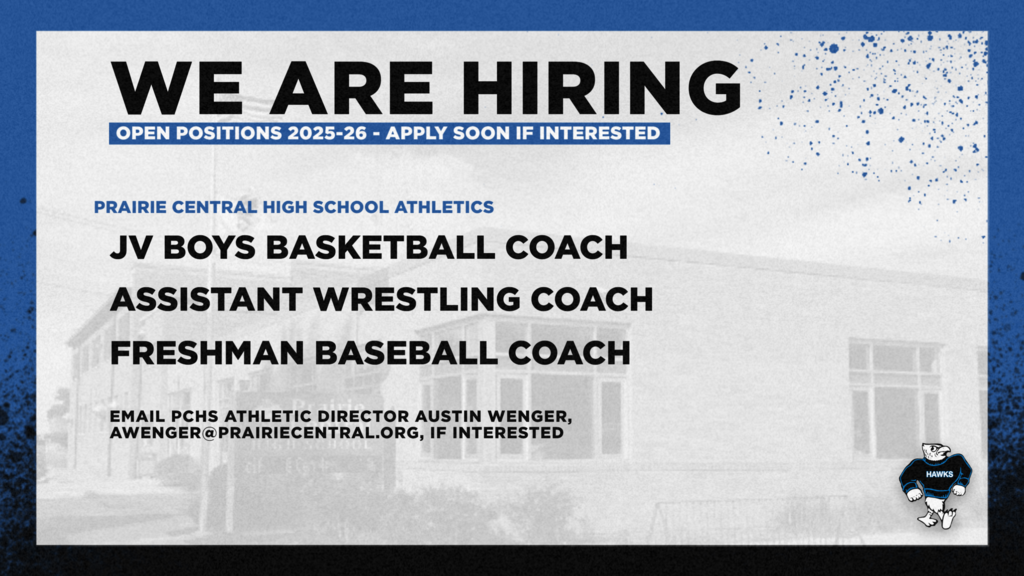 WE ARE HIRING
OPEN POSITIONS 2025-26 - APPLY SOON IF INTERESTED

PRAIRIE CENTRAL HIGH SCHOOL ATHLETICS
JV BOYS BASKETBALL COACH
ASSISTANT WRESTLING COACH
FRESHMAN BASEBALL COACH

EMAIL PCHS ATHLETIC DIRECTOR AUSTIN WENGER, AWENGER@PRAIRIECENTRAL.ORG, IF INTERESTED

HAWKS